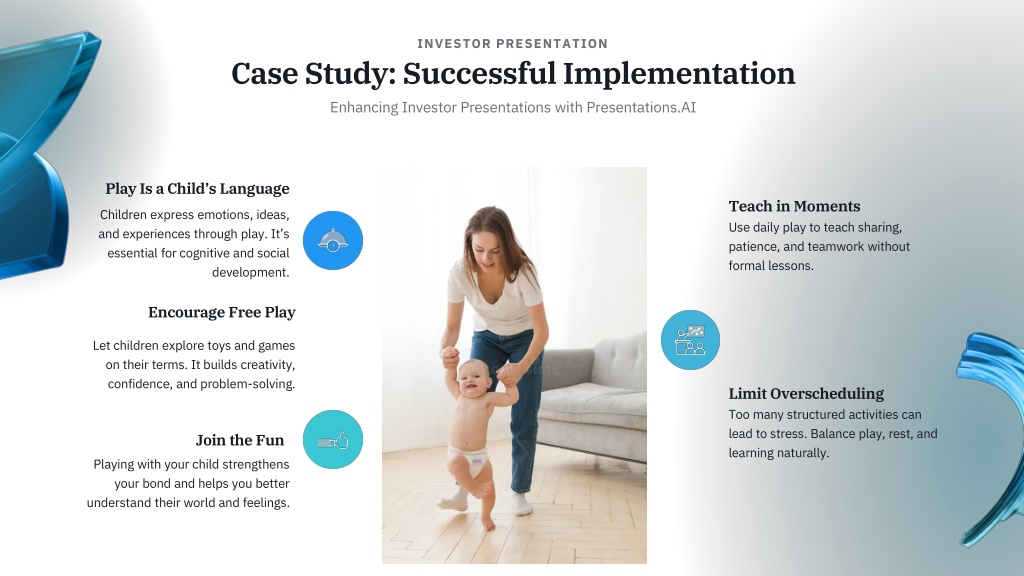 INVESTOR PRESENTATION

Case Study: Successful Implementation

Enhancing Investor Presentations with Presentations.AI

Play Is a Child's Language

Children express emotions, ideas, and experiences through play. It's essential for cognitive and social development.

Encourage Free Play

Let children explore toys and games on their terms. It builds creativity, confidence, and problem-solving.

Join the Fun

Playing with your child strengthens your bond and helps you better understand their world and feelings.

Teach in Moments

Use daily play to teach sharing, patience, and teamwork without formal lessons.

Limit Overscheduling

Too many structured activities can lead to stress. Balance play, rest, and learning naturally.